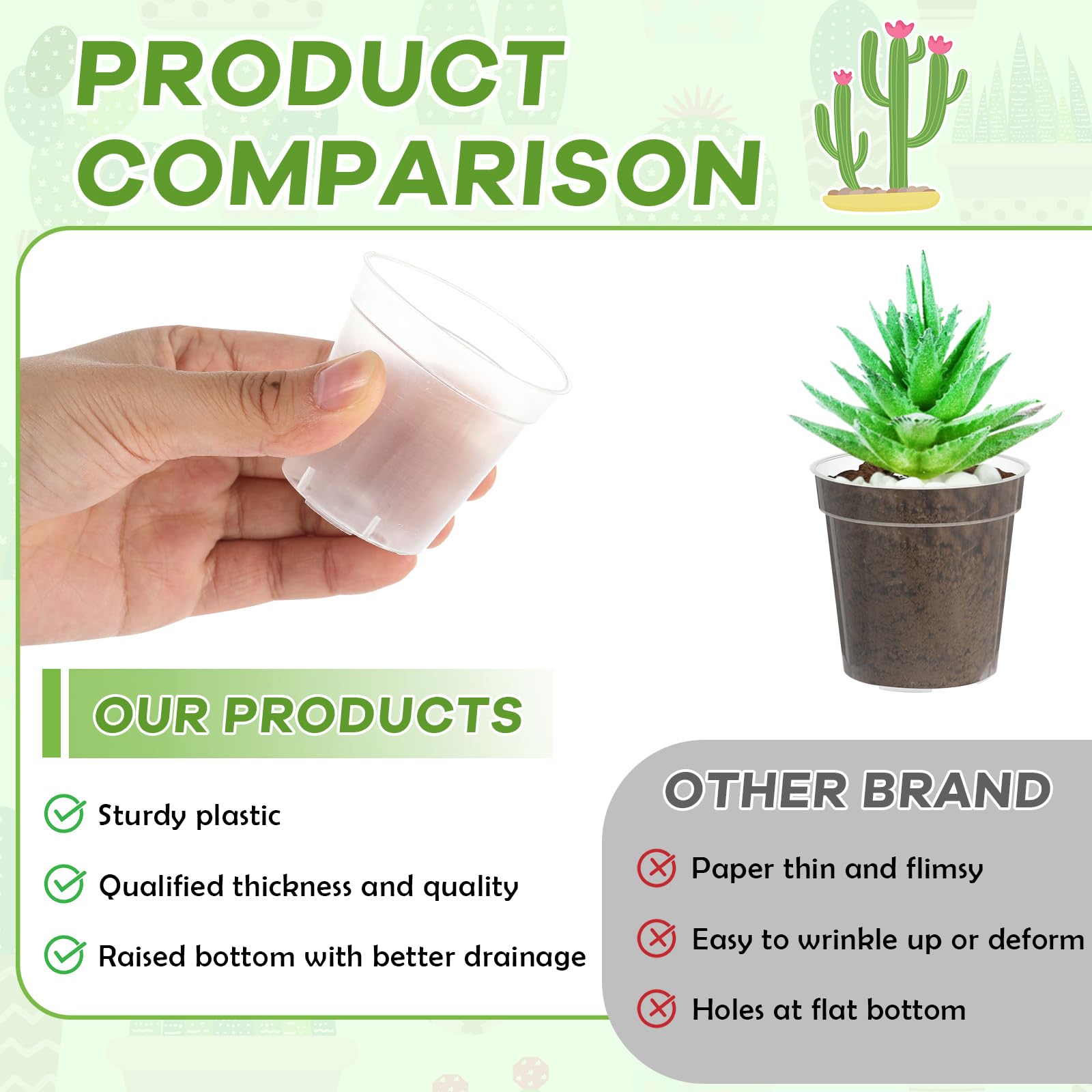 PRODUCT COMPARISON

OUR PRODUCTS

Sturdy plastic

Qualified thickness and quality

Raised bottom with better drainage

OTHER BRAND

Paper thin and flimsy

Easy to wrinkle up or deform

Holes at flat bottom